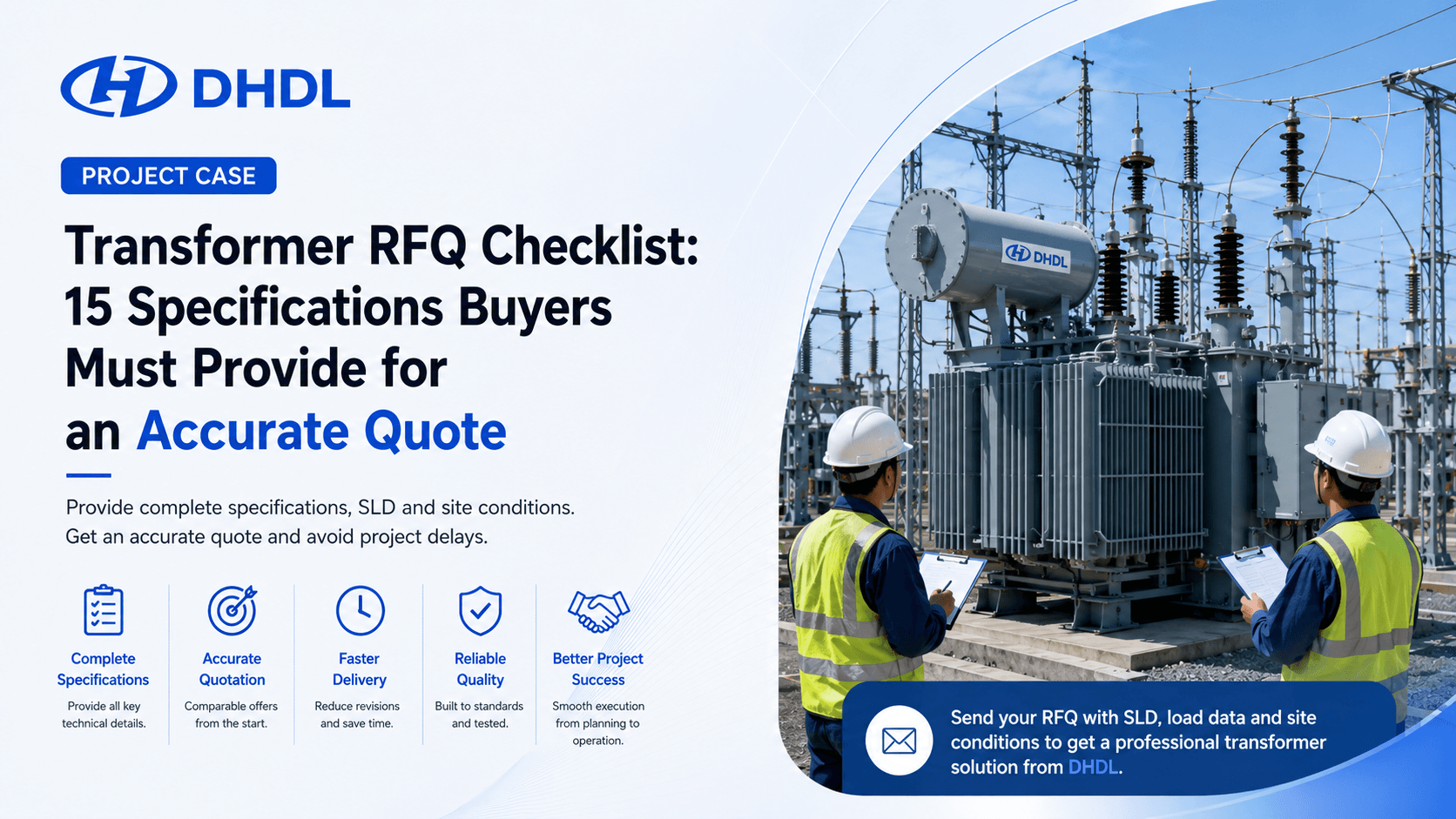 DHDL

PROJECT CASE

Transformer RFQ Checklist: 15 Specifications Buyers Must Provide for an Accurate Quote

Provide complete specifications, SLD and site conditions. Get an accurate quote and avoid project delays.

Complete Specifications
Provide all key technical details.

Accurate Quotation
Comparable offers from the start.

Faster Delivery
Reduce revisions and save time.

Reliable Quality
Built to standards and tested.

Better Project Success
Smooth execution from planning to operation.

DHDL

Send your RFQ with SLD, load data and site conditions to get a professional transformer solution from DHDL.